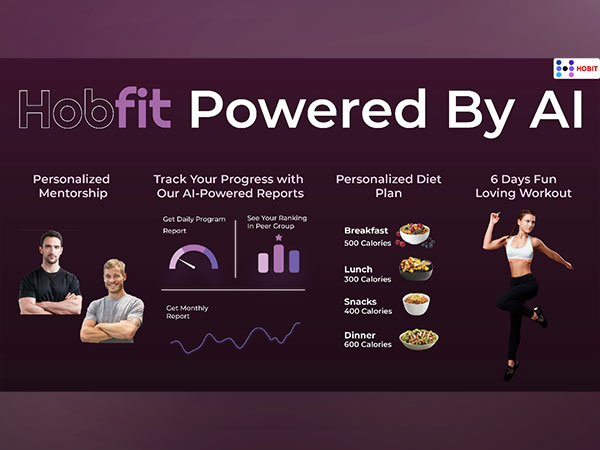 HOBIT

Hobfit Powered By AI

Personalized Mentorship

Track Your Progress with Our AI-Powered Reports

Get Daily Program Report

See Your Ranking In Peer Group

Get Monthly Report

Personalized Diet Plan

Breakfast
500 Calories

Lunch
300 Calories

Snacks
400 Calories

Dinner
600 Calories

6 Days Fun Loving Workout